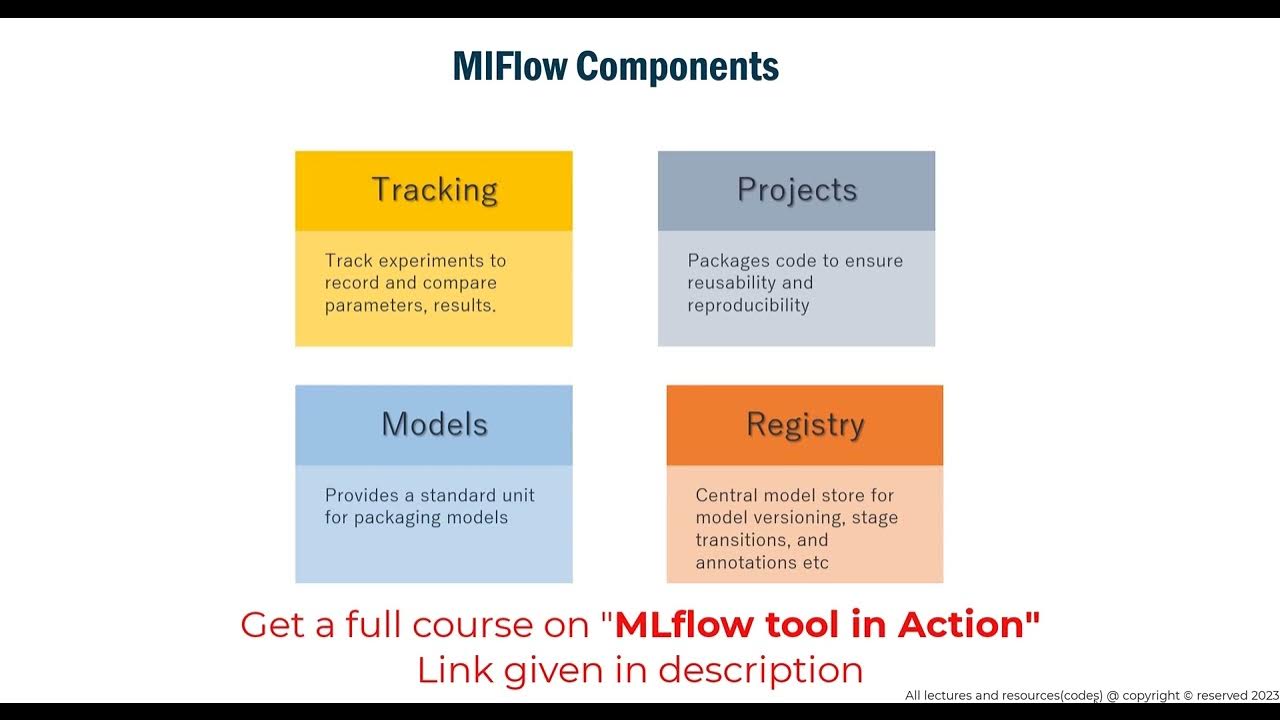 MlFlow Components

Tracking

Track experiments to record and compare parameters, results.

Projects

Packages code to ensure reusability and reproducibility

Models

Provides a standard unit for packaging models

Registry

Central model store for model versioning, stage transitions, and annotations etc

Get a full course on "MLflow tool in Action"
Link given in description

All lectures and resources(codes) @ copyright © reserved 2023